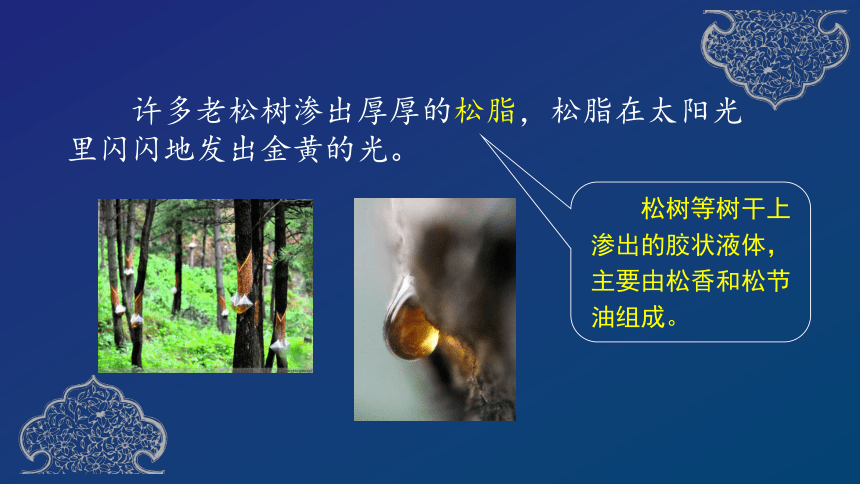 许多老松树渗出厚厚的松脂，松脂在太阳光里闪闪地发出金黄的光。

松树等树干上渗出的胶状液体，主要由松香和松节油组成。